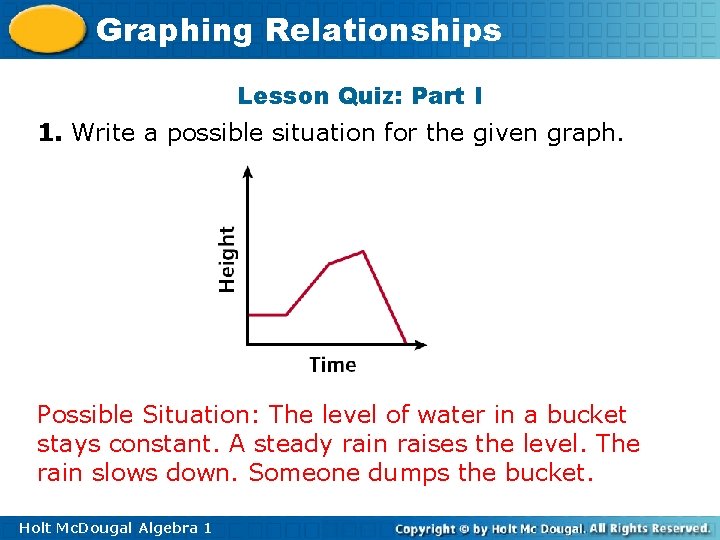 Graphing Relationships

Lesson Quiz: Part I

1. Write a possible situation for the given graph.

Height

Time

Possible Situation: The level of water in a bucket stays constant. A steady rain raises the level. The rain slows down. Someone dumps the bucket.

Holt McDougal Algebra 1

Copyright © by Holt Mc Dougal. All Rights Reserved.